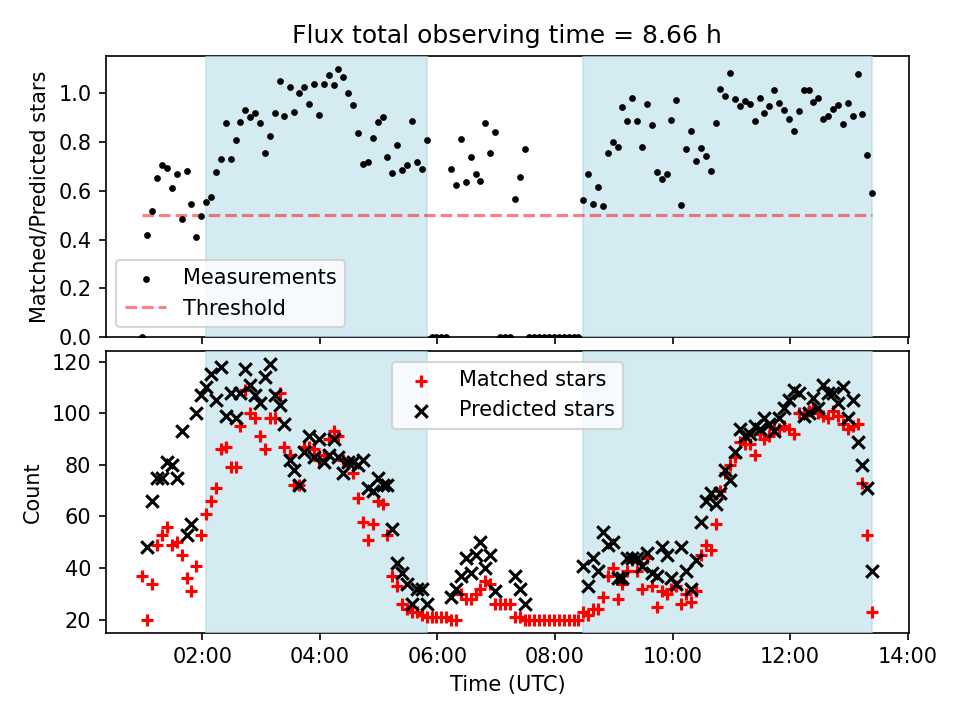 Flux total observing time = 8.66 h

Matched/Predicted stars

1.0
0.8
0.6
0.4
0.2
0.0

Measurements
Threshold

Count

120
100
80
60
40
20

Matched stars
Predicted stars

02:00
04:00
06:00
08:00
10:00
12:00
14:00

Time (UTC)